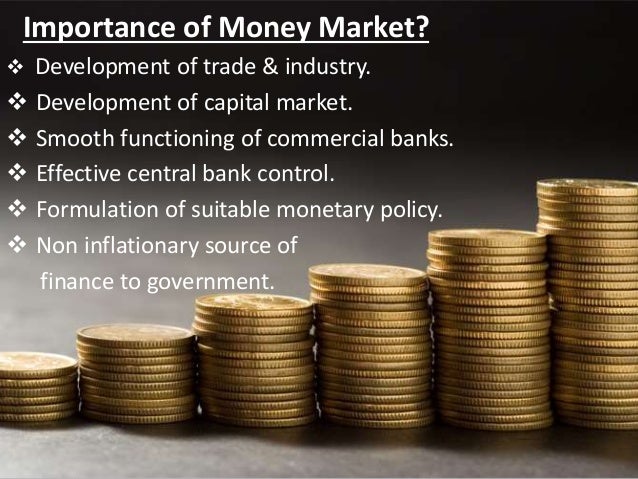 Importance of Money Market?

❖ Development of trade & industry.
❖ Development of capital market.
❖ Smooth functioning of commercial banks.
❖ Effective central bank control.
❖ Formulation of suitable monetary policy.
❖ Non inflationary source of finance to government.